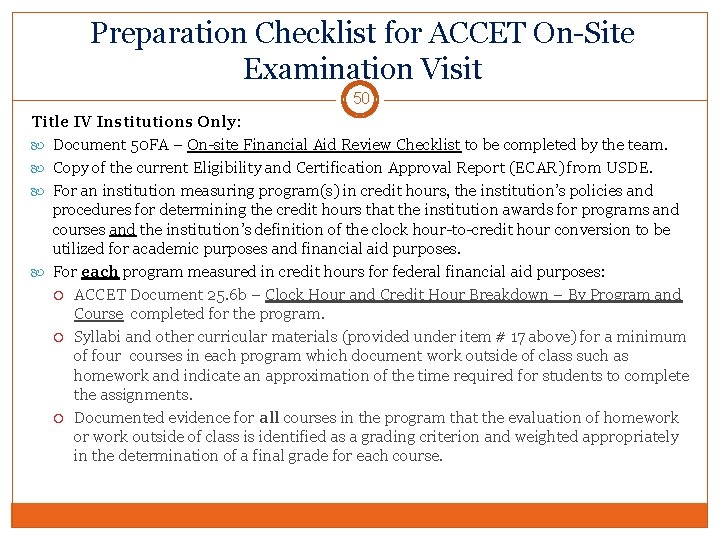 Preparation Checklist for ACCET On-Site Examination Visit

50

Title IV Institutions Only:

Document 50FA – On-site Financial Aid Review Checklist to be completed by the team.

Copy of the current Eligibility and Certification Approval Report (ECAR) from USDE.

For an institution measuring program(s) in credit hours, the institution's policies and procedures for determining the credit hours that the institution awards for programs and courses and the institution's definition of the clock hour-to-credit hour conversion to be utilized for academic purposes and financial aid purposes.

For each program measured in credit hours for federal financial aid purposes:

ACCET Document 25.6b – Clock Hour and Credit Hour Breakdown – By Program and Course completed for the program.

Syllabi and other curricular materials (provided under item # 17 above) for a minimum of four courses in each program which document work outside of class such as homework and indicate an approximation of the time required for students to complete the assignments.

Documented evidence for all courses in the program that the evaluation of homework or work outside of class is identified as a grading criterion and weighted appropriately in the determination of a final grade for each course.